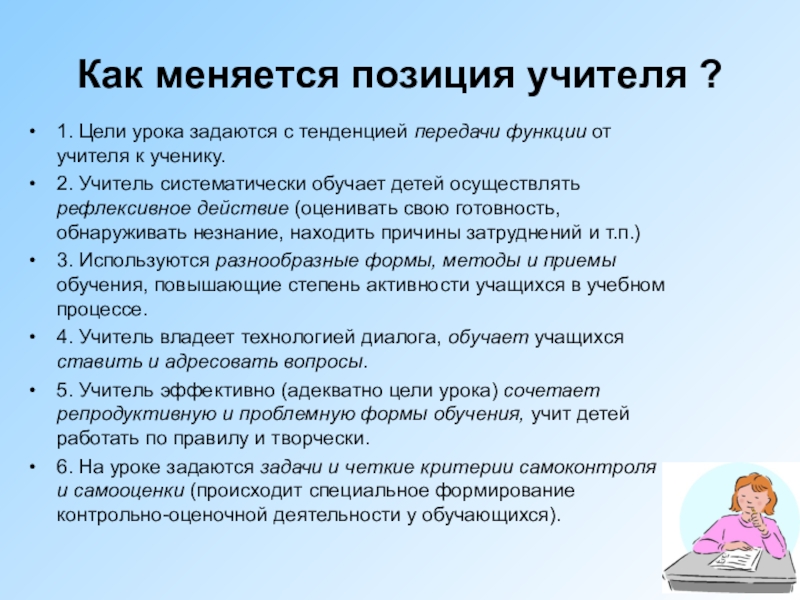 Как меняется позиция учителя ?

• 1. Цели урока задаются с тенденцией передачи функции от учителя к ученику.

• 2. Учитель систематически обучает детей осуществлять рефлексивное действие (оценивать свою готовность, обнаруживать незнание, находить причины затруднений и т.п.)

• 3. Используются разнообразные формы, методы и приемы обучения, повышающие степень активности учащихся в учебном процессе.

• 4. Учитель владеет технологией диалога, обучает учащихся ставить и адресовать вопросы.

• 5. Учитель эффективно (адекватно цели урока) сочетает репродуктивную и проблемную формы обучения, учит детей работать по правилу и творчески.

• 6. На уроке задаются задачи и четкие критерии самоконтроля и самооценки (происходит специальное формирование контрольно-оценочной деятельности у обучающихся).